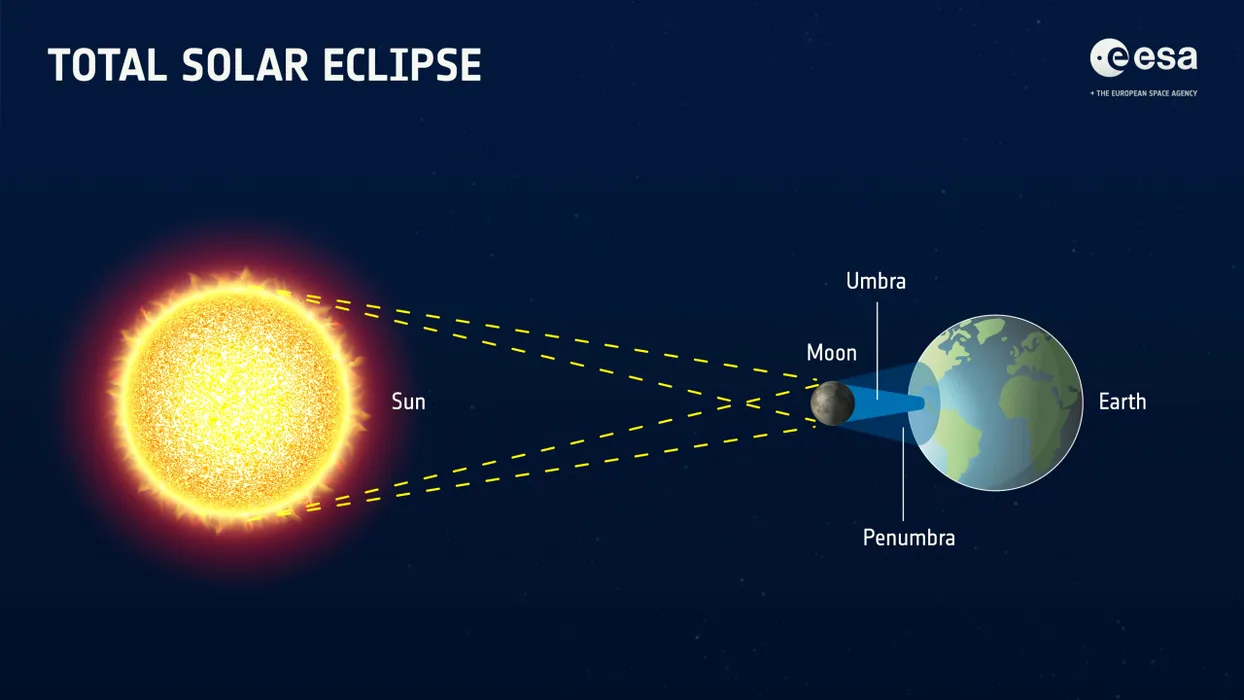 TOTAL SOLAR ECLIPSE

esa
→ THE EUROPEAN SPACE AGENCY

Sun

Umbra

Moon

Earth

Penumbra